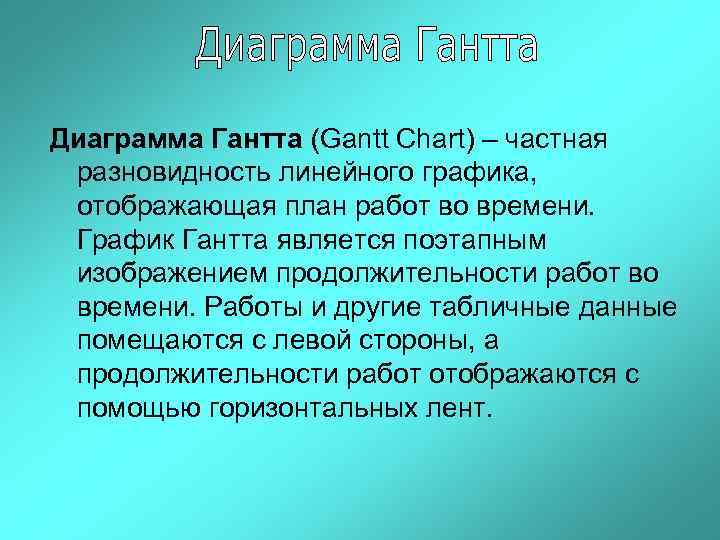 Диаграмма Гантта

Диаграмма Гантта (Gantt Chart) – частная разновидность линейного графика, отображающая план работ во времени. График Гантта является поэтапным изображением продолжительности работ во времени. Работы и другие табличные данные помещаются с левой стороны, а продолжительности работ отображаются с помощью горизонтальных лент.